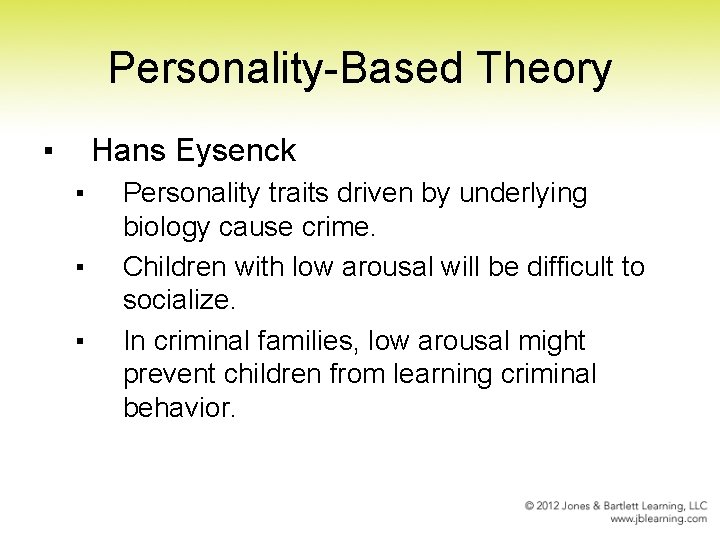 Personality-Based Theory

▪ Hans Eysenck

▪ Personality traits driven by underlying biology cause crime.

▪ Children with low arousal will be difficult to socialize.

▪ In criminal families, low arousal might prevent children from learning criminal behavior.

© 2012 Jones & Bartlett Learning, LLC
www.jblearning.com